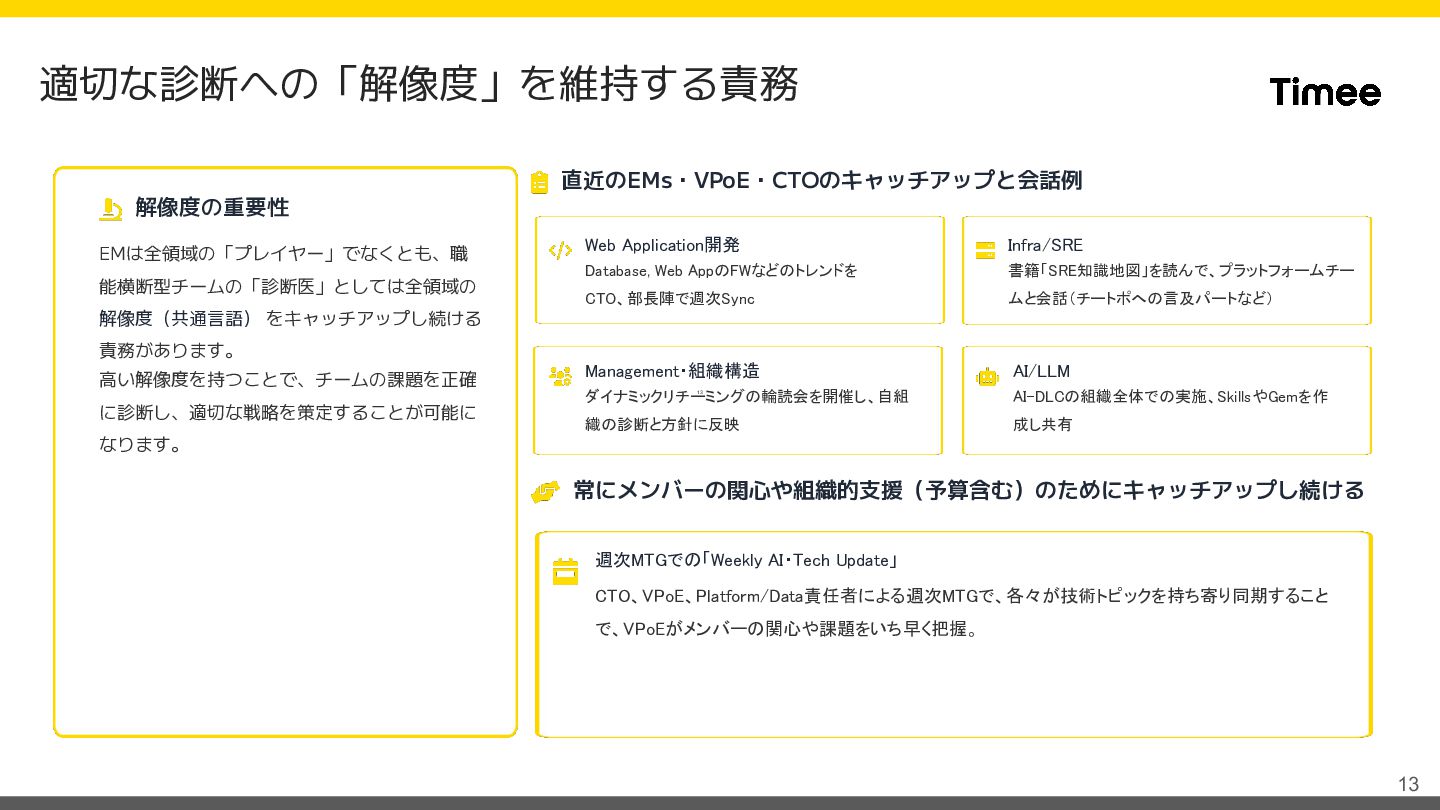 適切な診断への「解像度」を維持する責務

Timee

解像度の重要性

EMは全領域の「プレイヤー」でなくとも、職能横断型チームの「診断医」としては全領域の解像度（共通言語） をキャッチアップし続ける責務があります。
高い解像度を持つことで、チームの課題を正確に診断し、適切な戦略を策定することが可能になります。

直近のEMs・VPoE・CTOのキャッチアップと会話例

Web Application開発
Database, Web AppのFWなどのトレンドをCTO、部長陣で週次Sync

Infra/SRE
書籍「SRE知識地図」を読んで、プラットフォームチームと会話（チートポへの言及パートなど）

Management・組織構造
ダイナミックリチーミングの輪読会を開催し、自組織の診断と方針に反映

AI/LLM
AI-DLCの組織全体での実施、SkillsやGemを作成し共有

常にメンバーの関心や組織的支援（予算含む）のためにキャッチアップし続ける

週次MTGでの「Weekly AI・Tech Update」
CTO、VPoE、Platform/Data責任者による週次MTGで、各々が技術トピックを持ち寄り同期することで、VPoEがメンバーの関心や課題をいち早く把握。

13